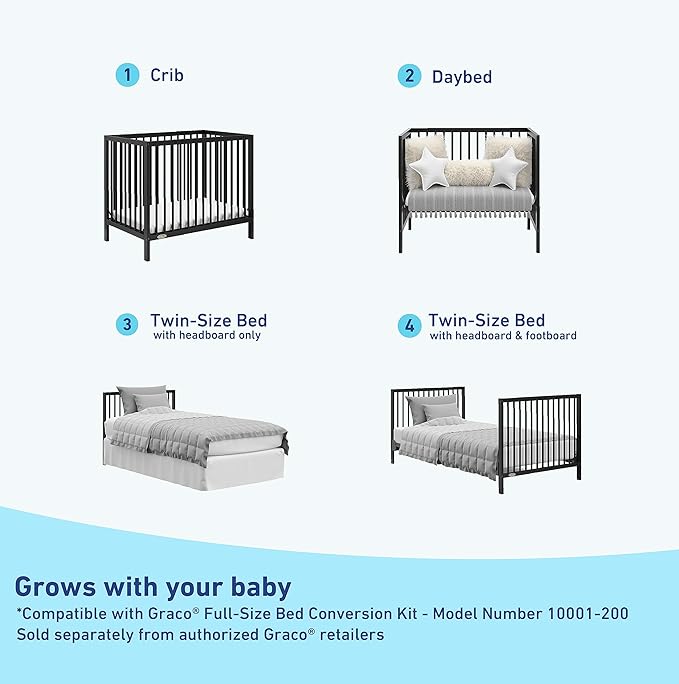 1 Crib

2 Daybed

3 Twin-Size Bed
with headboard only

4 Twin-Size Bed
with headboard & footboard

Grows with your baby

*Compatible with Graco® Full-Size Bed Conversion Kit - Model Number 10001-200
Sold separately from authorized Graco® retailers